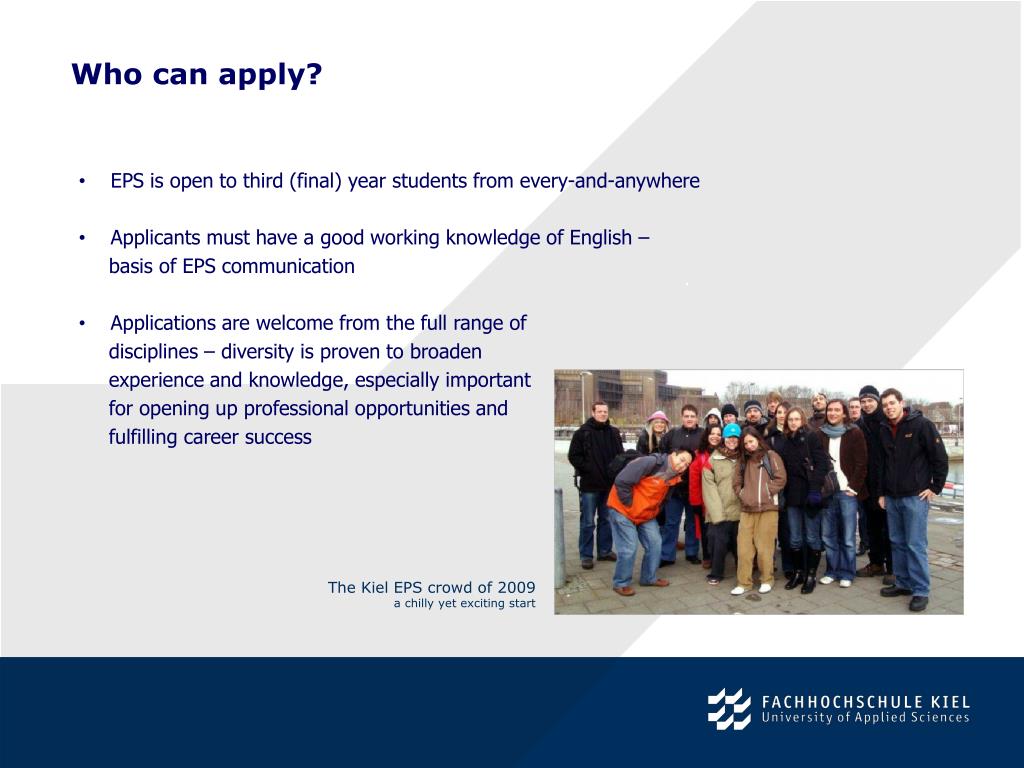 Who can apply?

• EPS is open to third (final) year students from every-and-anywhere

• Applicants must have a good working knowledge of English – basis of EPS communication

• Applications are welcome from the full range of disciplines – diversity is proven to broaden experience and knowledge, especially important for opening up professional opportunities and fulfilling career success

The Kiel EPS crowd of 2009
a chilly yet exciting start

FACHHOCHSCHULE KIEL
University of Applied Sciences